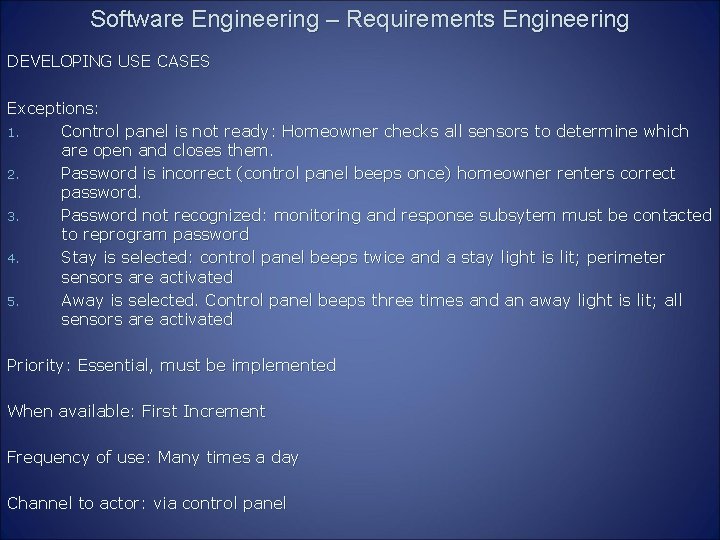 Software Engineering – Requirements Engineering

DEVELOPING USE CASES

Exceptions:
1. Control panel is not ready: Homeowner checks all sensors to determine which are open and closes them.
2. Password is incorrect (control panel beeps once) homeowner renters correct password.
3. Password not recognized: monitoring and response subsytem must be contacted to reprogram password
4. Stay is selected: control panel beeps twice and a stay light is lit; perimeter sensors are activated
5. Away is selected. Control panel beeps three times and an away light is lit; all sensors are activated

Priority: Essential, must be implemented

When available: First Increment

Frequency of use: Many times a day

Channel to actor: via control panel